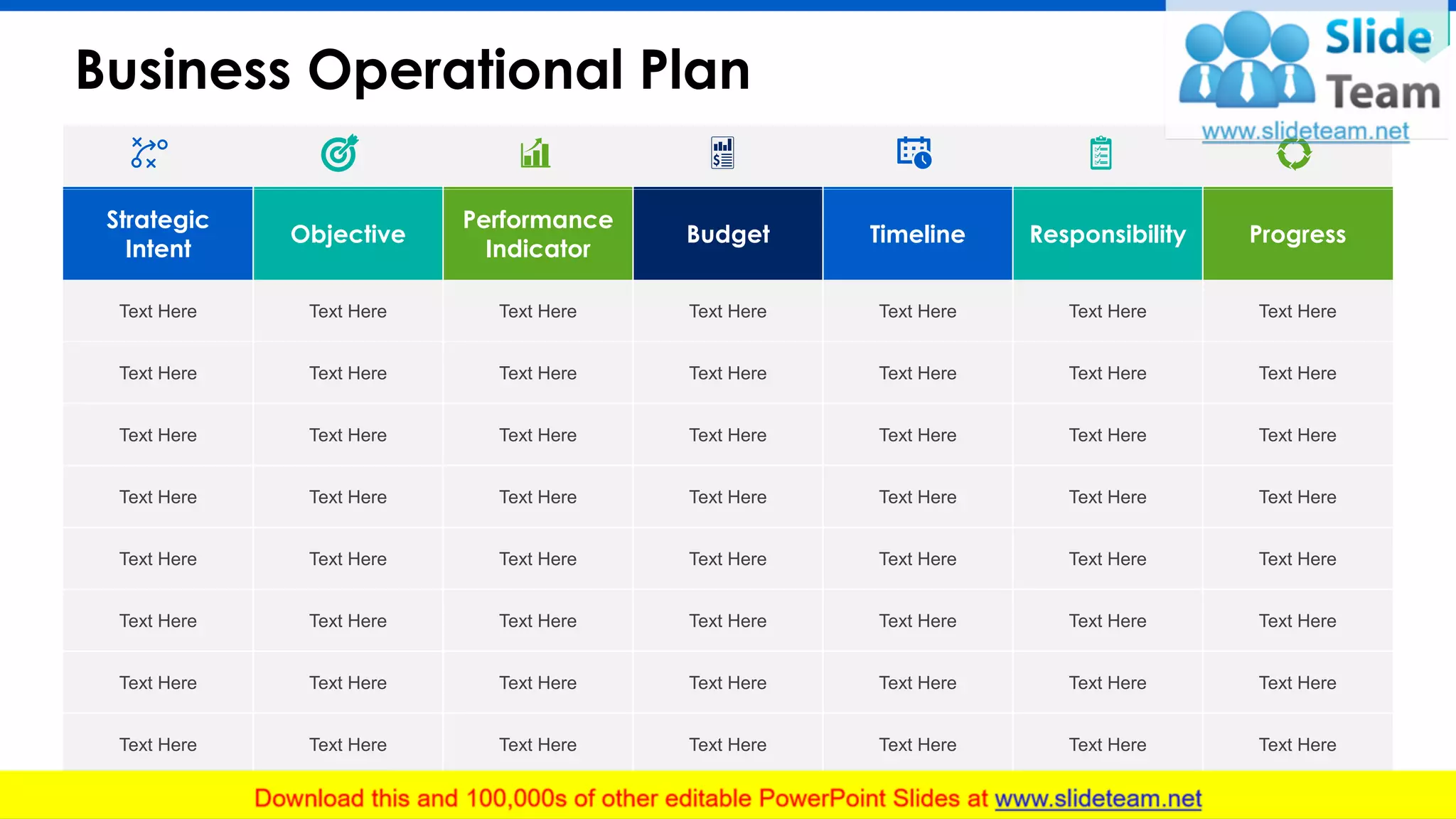 Business Operational Plan

Slide Team
www.slideteam.net

| Strategic Intent | Objective | Performance Indicator | Budget | Timeline | Responsibility | Progress |
|---|---|---|---|---|---|---|
| Text Here | Text Here | Text Here | Text Here | Text Here | Text Here | Text Here |
| Text Here | Text Here | Text Here | Text Here | Text Here | Text Here | Text Here |
| Text Here | Text Here | Text Here | Text Here | Text Here | Text Here | Text Here |
| Text Here | Text Here | Text Here | Text Here | Text Here | Text Here | Text Here |
| Text Here | Text Here | Text Here | Text Here | Text Here | Text Here | Text Here |
| Text Here | Text Here | Text Here | Text Here | Text Here | Text Here | Text Here |
| Text Here | Text Here | Text Here | Text Here | Text Here | Text Here | Text Here |
| Text Here | Text Here | Text Here | Text Here | Text Here | Text Here | Text Here |

Download this and 100,000s of other editable PowerPoint Slides at www.slideteam.net